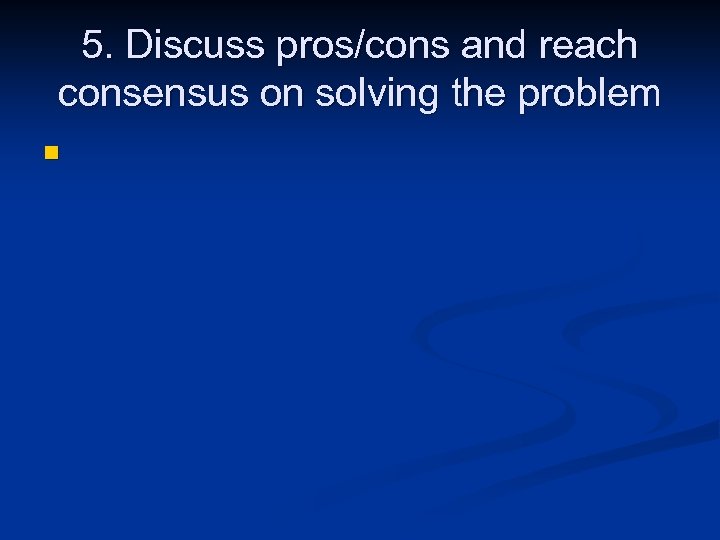 5. Discuss pros/cons and reach consensus on solving the problem